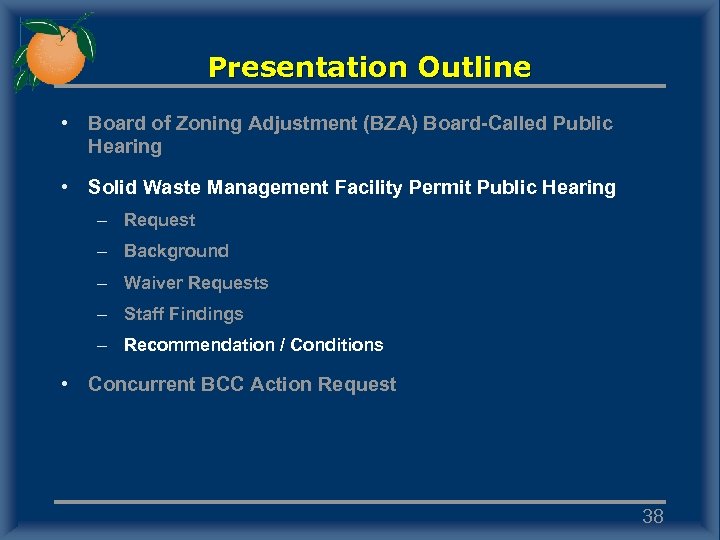 Presentation Outline

• Board of Zoning Adjustment (BZA) Board-Called Public Hearing

• Solid Waste Management Facility Permit Public Hearing

– Request

– Background

– Waiver Requests

– Staff Findings

– Recommendation / Conditions

• Concurrent BCC Action Request

38